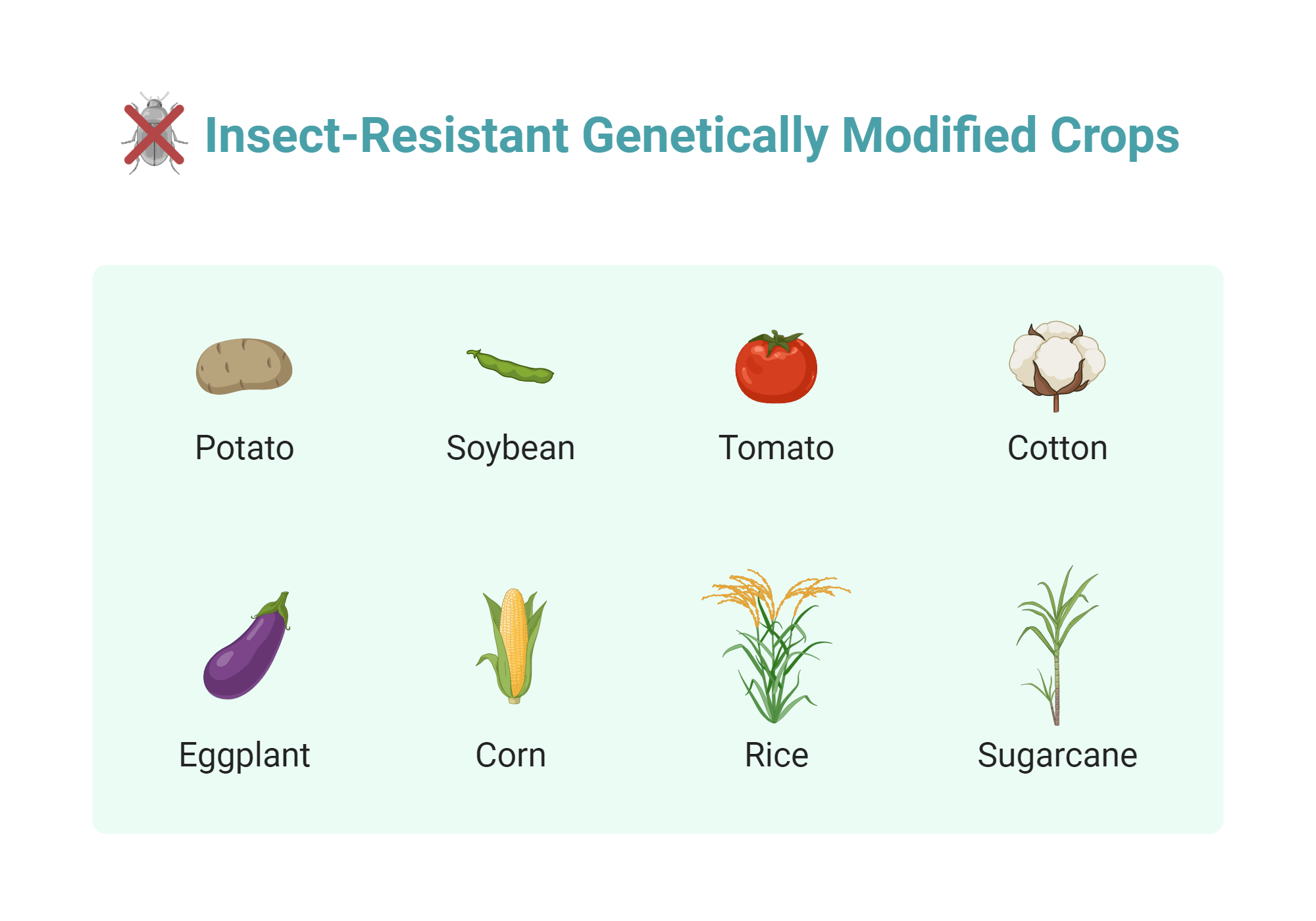 Insect-Resistant Genetically Modified Crops

Potato
Soybean
Tomato
Cotton

Eggplant
Corn
Rice
Sugarcane